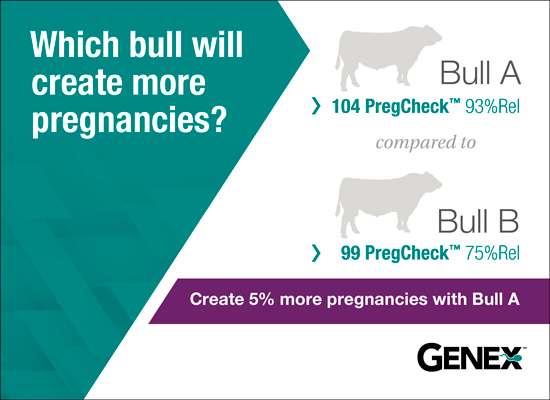 Which bull will create more pregnancies?

Bull A

› 104 PregCheck™ 93%Rel

compared to

Bull B

› 99 PregCheck™ 75%Rel

Create 5% more pregnancies with Bull A

GENEX™